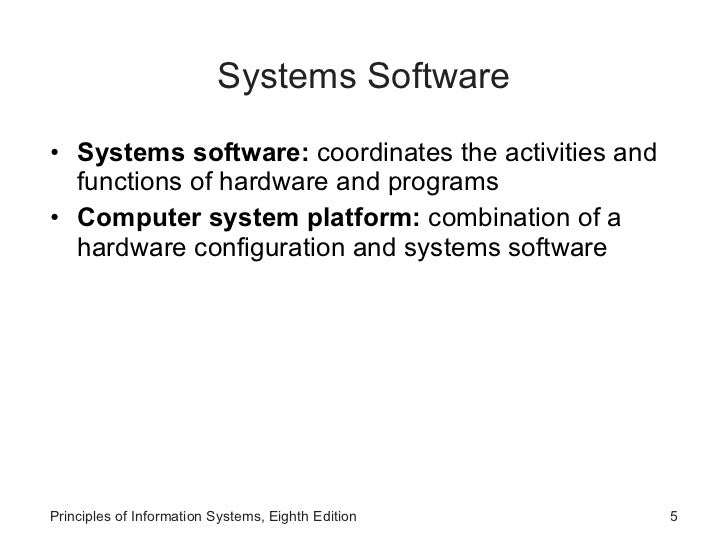 Systems Software

• Systems software: coordinates the activities and functions of hardware and programs
• Computer system platform: combination of a hardware configuration and systems software

Principles of Information Systems, Eighth Edition 5